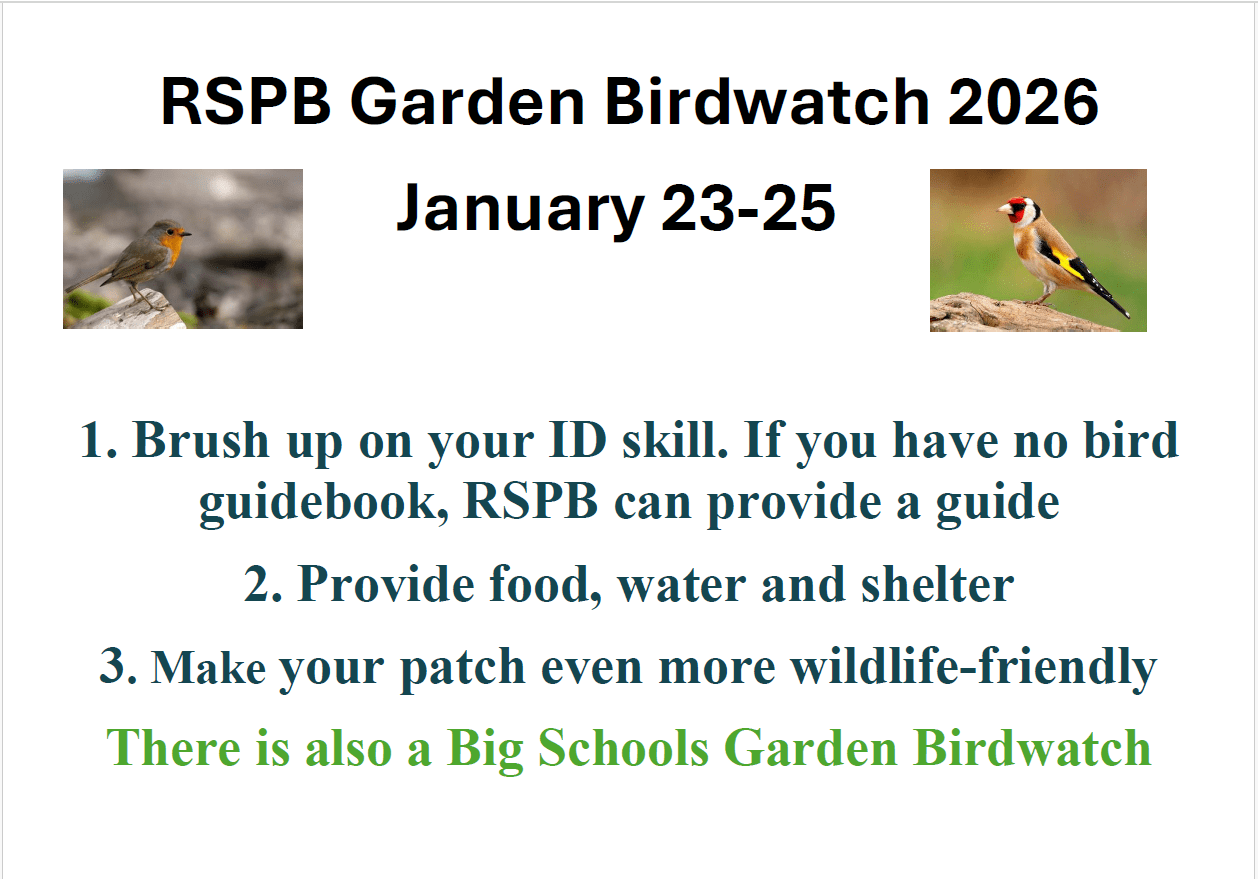 RSPB Garden Birdwatch 2026

January 23-25

1. Brush up on your ID skill. If you have no bird guidebook, RSPB can provide a guide

2. Provide food, water and shelter

3. Make your patch even more wildlife-friendly

There is also a Big Schools Garden Birdwatch